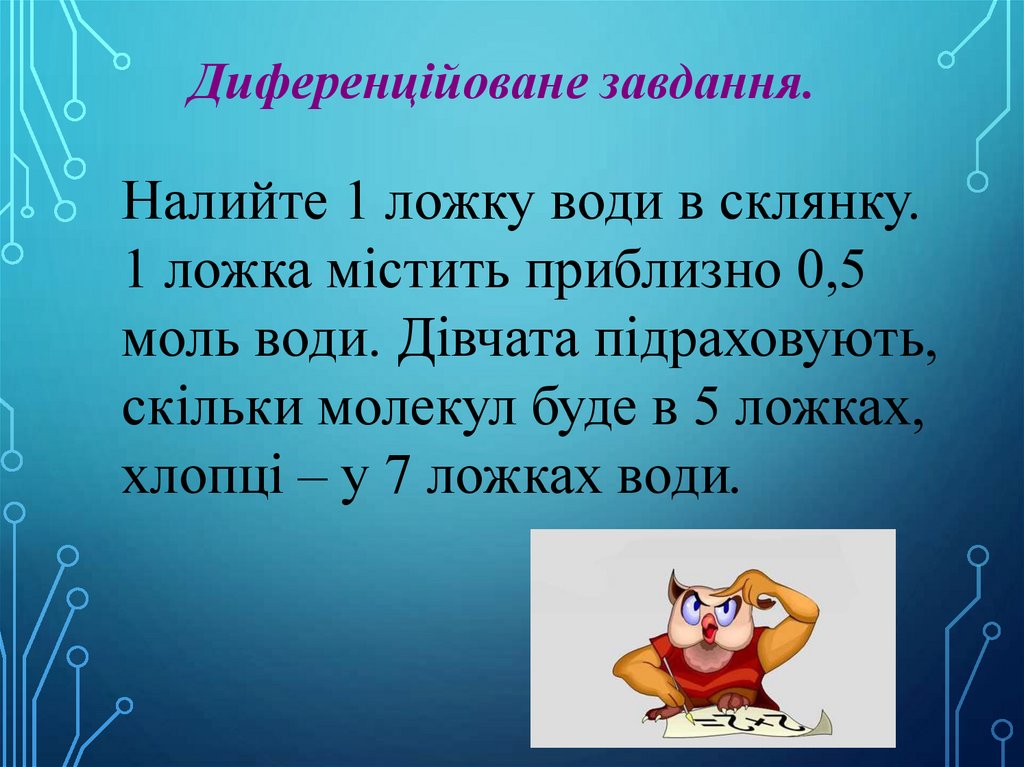 Диференційоване завдання.

Налийте 1 ложку води в склянку. 1 ложка містить приблизно 0,5 моль води. Дівчата підраховують, скільки молекул буде в 5 ложках, хлопці – у 7 ложках води.